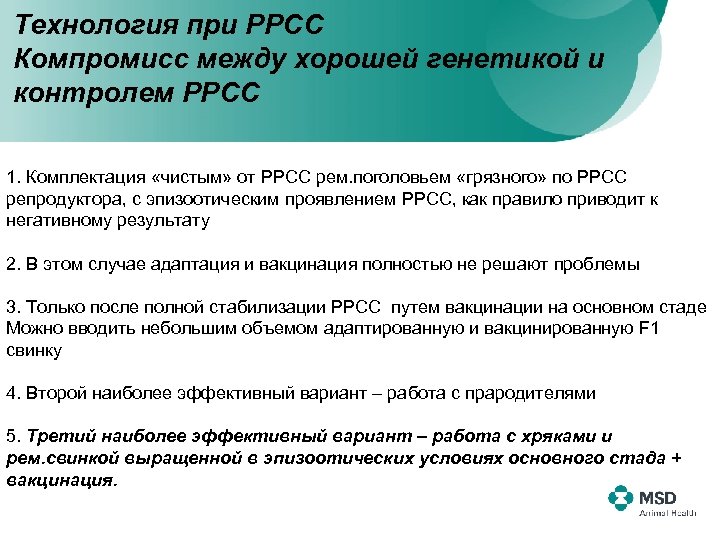 Технология при РРСС
Компромисс между хорошей генетикой и контролем РРСС

1. Комплектация «чистым» от РРСС рем.поголовьем «грязного» по РРСС репродуктора, с эпизоотическим проявлением РРСС, как правило приводит к негативному результату

2. В этом случае адаптация и вакцинация полностью не решают проблемы

3. Только после полной стабилизации РРСС путем вакцинации на основном стаде Можно вводить небольшим объемом адаптированную и вакцинированную F1 свинку

4. Второй наиболее эффективный вариант – работа с прародителями

5. Третий наиболее эффективный вариант – работа с хряками и рем.свинкой выращенной в эпизоотических условиях основного стада + вакцинация.

MSD
Animal Health